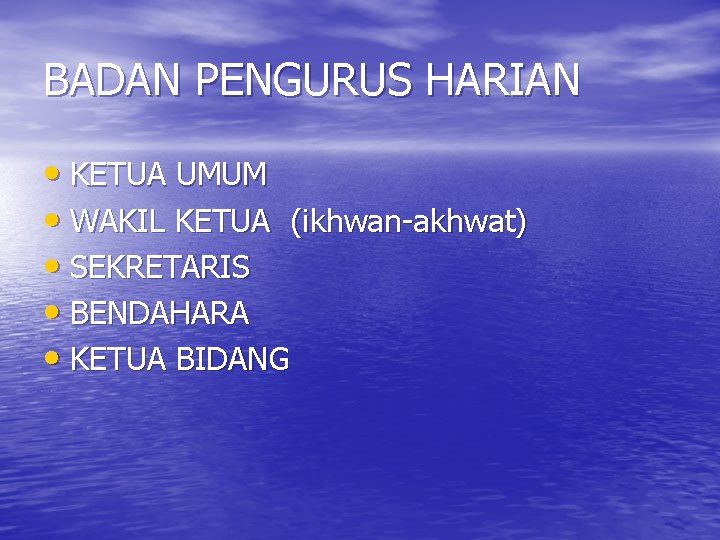 BADAN PENGURUS HARIAN

• KETUA UMUM
• WAKIL KETUA (ikhwan-akhwat)
• SEKRETARIS
• BENDAHARA
• KETUA BIDANG